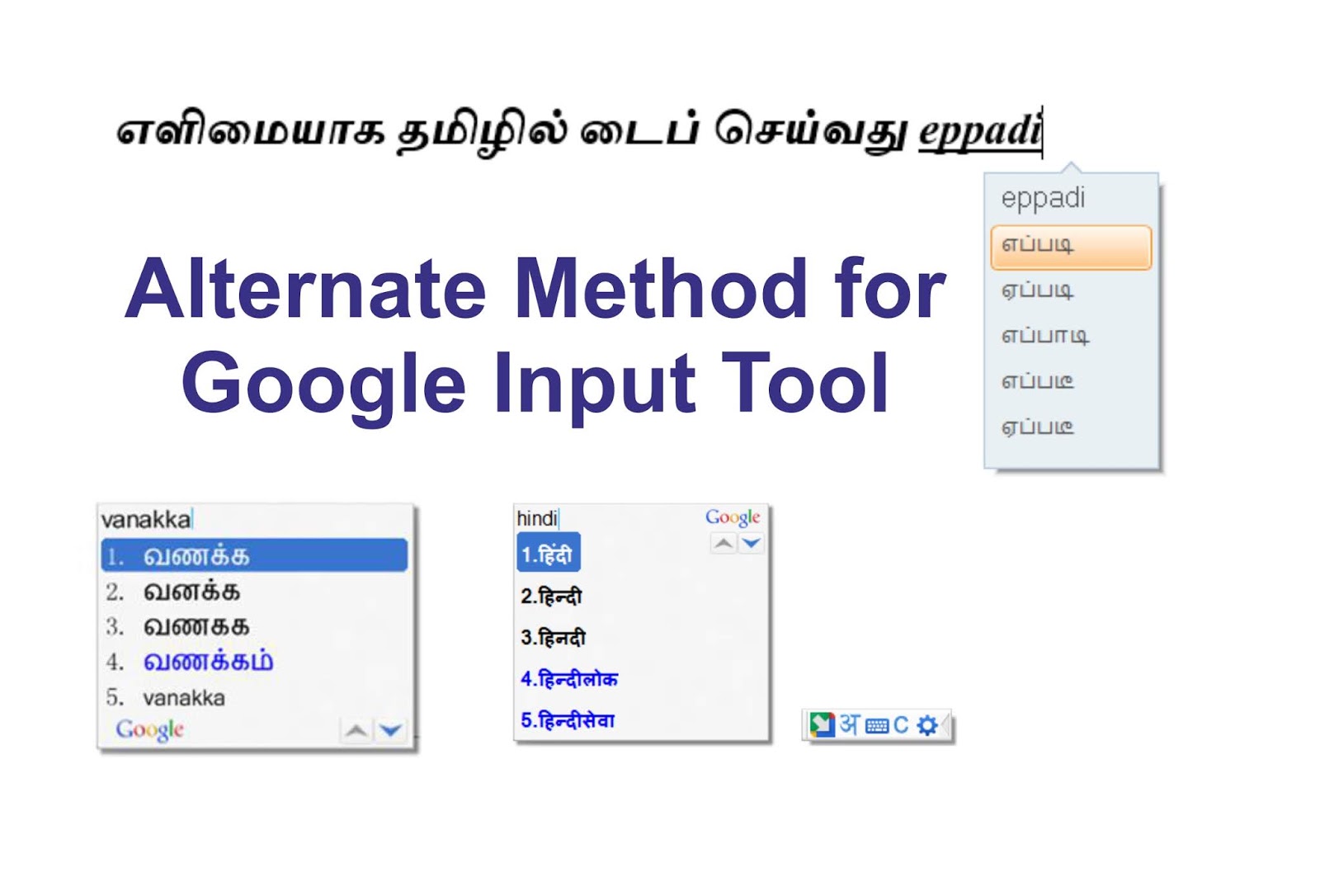 எளிமையாக தமிழில் டைப் செய்வது eppadi

eppadi
எப்படி
ஏப்படி
எப்பாடி
எப்படீ
ஏப்படீ

Alternate Method for Google Input Tool

vanakka
1. வணக்க
2. வனக்க
3. வணகக
4. வணக்கம்
5. vanakka
Google

hindi
Google
1.हिंदी
2.हिन्दी
3.हिनदी
4.हिन्दीलोक
5.हिन्दीसेवा

अ C